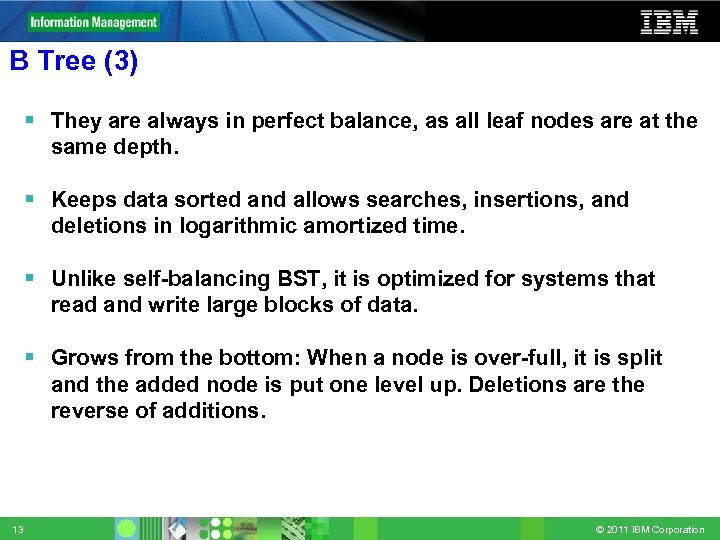 Information Management

IBM

B Tree (3)

▪ They are always in perfect balance, as all leaf nodes are at the same depth.

▪ Keeps data sorted and allows searches, insertions, and deletions in logarithmic amortized time.

▪ Unlike self-balancing BST, it is optimized for systems that read and write large blocks of data.

▪ Grows from the bottom: When a node is over-full, it is split and the added node is put one level up. Deletions are the reverse of additions.

13

© 2011 IBM Corporation